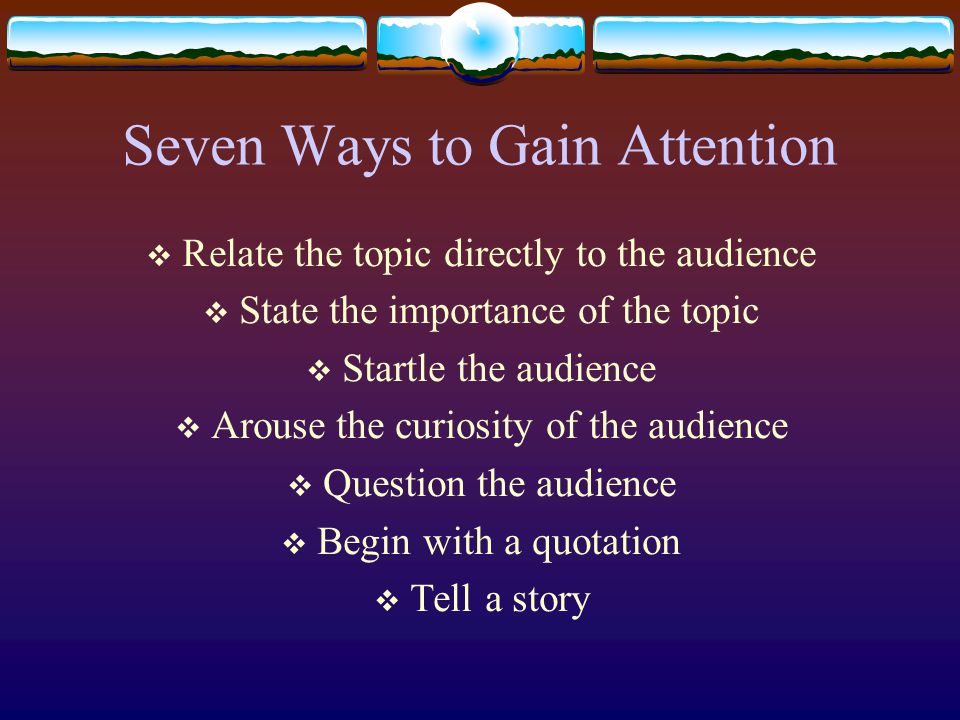 Seven Ways to Gain Attention

❖ Relate the topic directly to the audience
❖ State the importance of the topic
❖ Startle the audience
❖ Arouse the curiosity of the audience
❖ Question the audience
❖ Begin with a quotation
❖ Tell a story